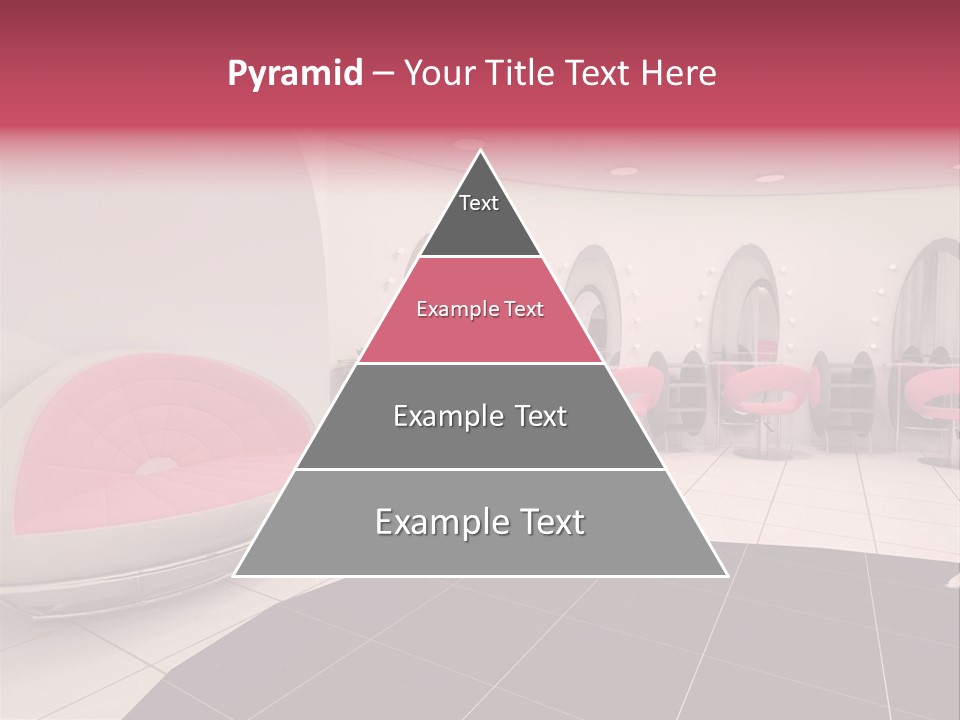 Pyramid – Your Title Text Here

Text

Example Text

Example Text

Example Text